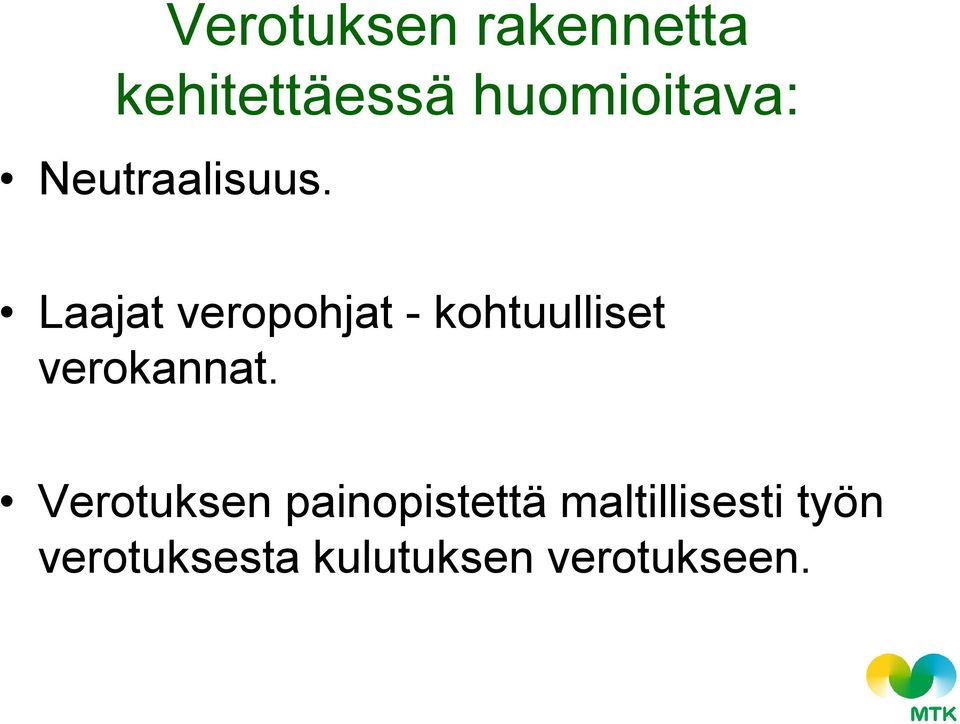 Verotuksen rakennetta kehitettäessä huomioitava:

• Neutraalisuus.

• Laajat veropohjat - kohtuulliset verokannat.

• Verotuksen painopistettä maltillisesti työn verotuksesta kulutuksen verotukseen.

MTK